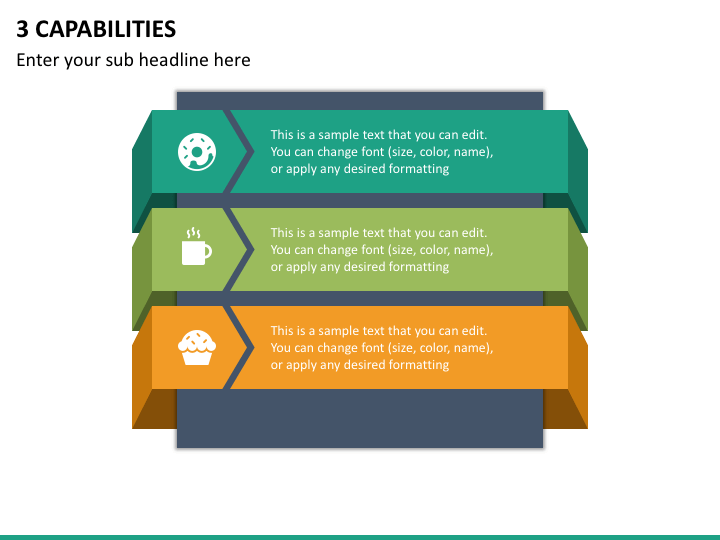 3 CAPABILITIES

Enter your sub headline here

This is a sample text that you can edit. You can change font (size, color, name), or apply any desired formatting

This is a sample text that you can edit. You can change font (size, color, name), or apply any desired formatting

This is a sample text that you can edit. You can change font (size, color, name), or apply any desired formatting